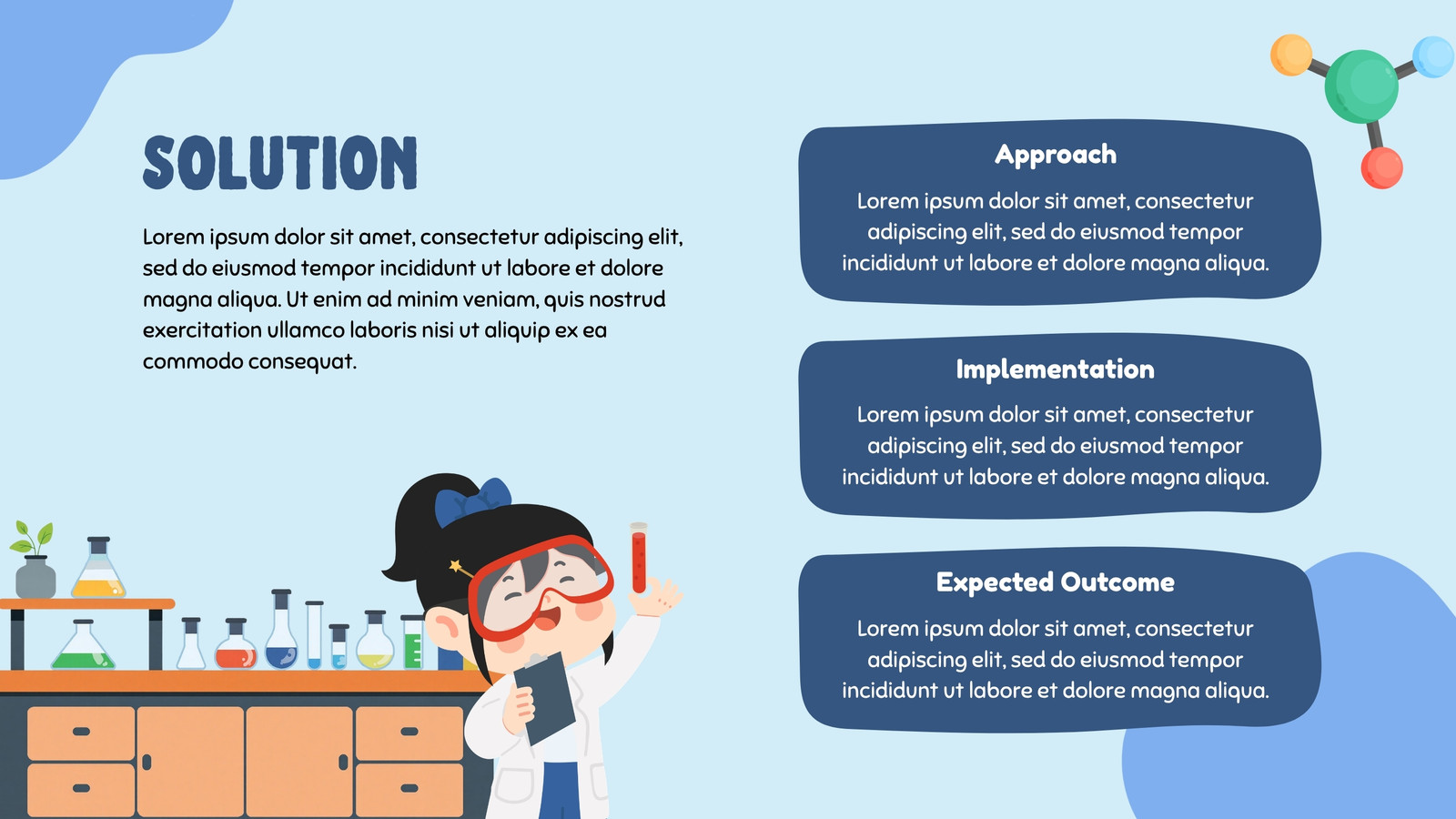 SOLUTION

Lorem ipsum dolor sit amet, consectetur adipiscing elit, sed do eiusmod tempor incididunt ut labore et dolore magna aliqua. Ut enim ad minim veniam, quis nostrud exercitation ullamco laboris nisi ut aliquip ex ea commodo consequat.

Approach

Lorem ipsum dolor sit amet, consectetur adipiscing elit, sed do eiusmod tempor incididunt ut labore et dolore magna aliqua.

Implementation

Lorem ipsum dolor sit amet, consectetur adipiscing elit, sed do eiusmod tempor incididunt ut labore et dolore magna aliqua.

Expected Outcome

Lorem ipsum dolor sit amet, consectetur adipiscing elit, sed do eiusmod tempor incididunt ut labore et dolore magna aliqua.